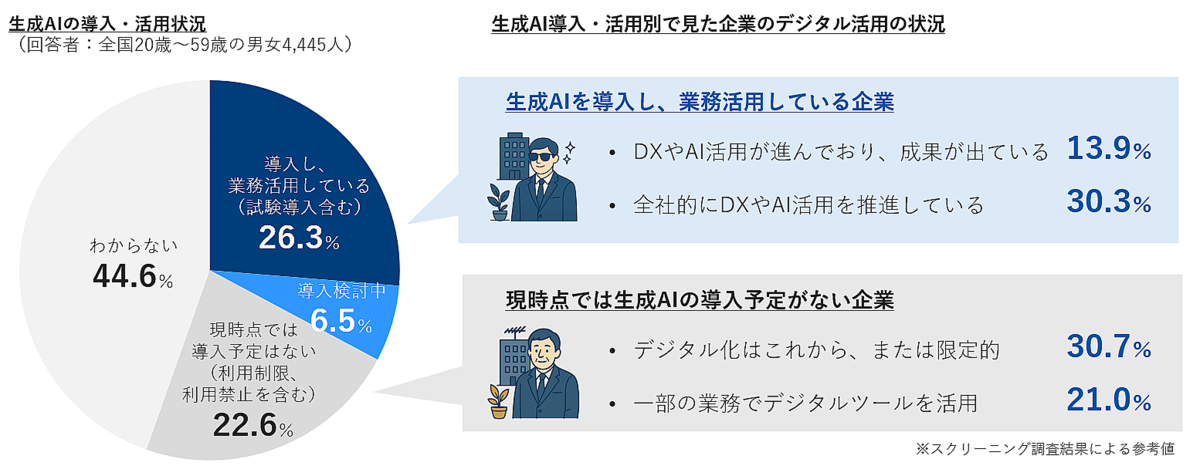 生成AIの導入・活用状況
（回答者：全国20歳～59歳の男女4,445人）

導入し、業務活用している（試験導入含む）
26.3%

導入検討中
6.5%

現時点では導入予定はない（利用制限、利用禁止を含む）
22.6%

わからない
44.6%

生成AI導入・活用別で見た企業のデジタル活用の状況

生成AIを導入し、業務活用している企業

• DXやAI活用が進んでおり、成果が出ている 13.9%

• 全社的にDXやAI活用を推進している 30.3%

現時点では生成AIの導入予定がない企業

• デジタル化はこれから、または限定的 30.7%

• 一部の業務でデジタルツールを活用 21.0%

※スクリーニング調査結果による参考値